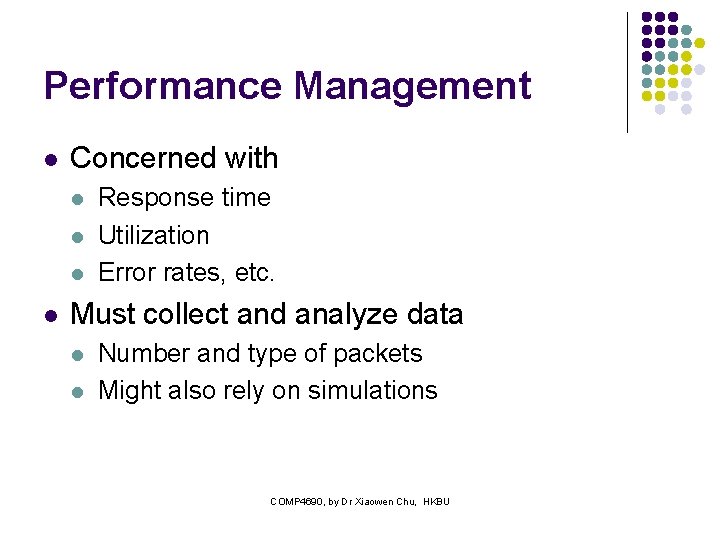 Performance Management

- Concerned with
  - Response time
  - Utilization
  - Error rates, etc.
- Must collect and analyze data
  - Number and type of packets
  - Might also rely on simulations

COMP4690, by Dr Xiaowen Chu, HKBU